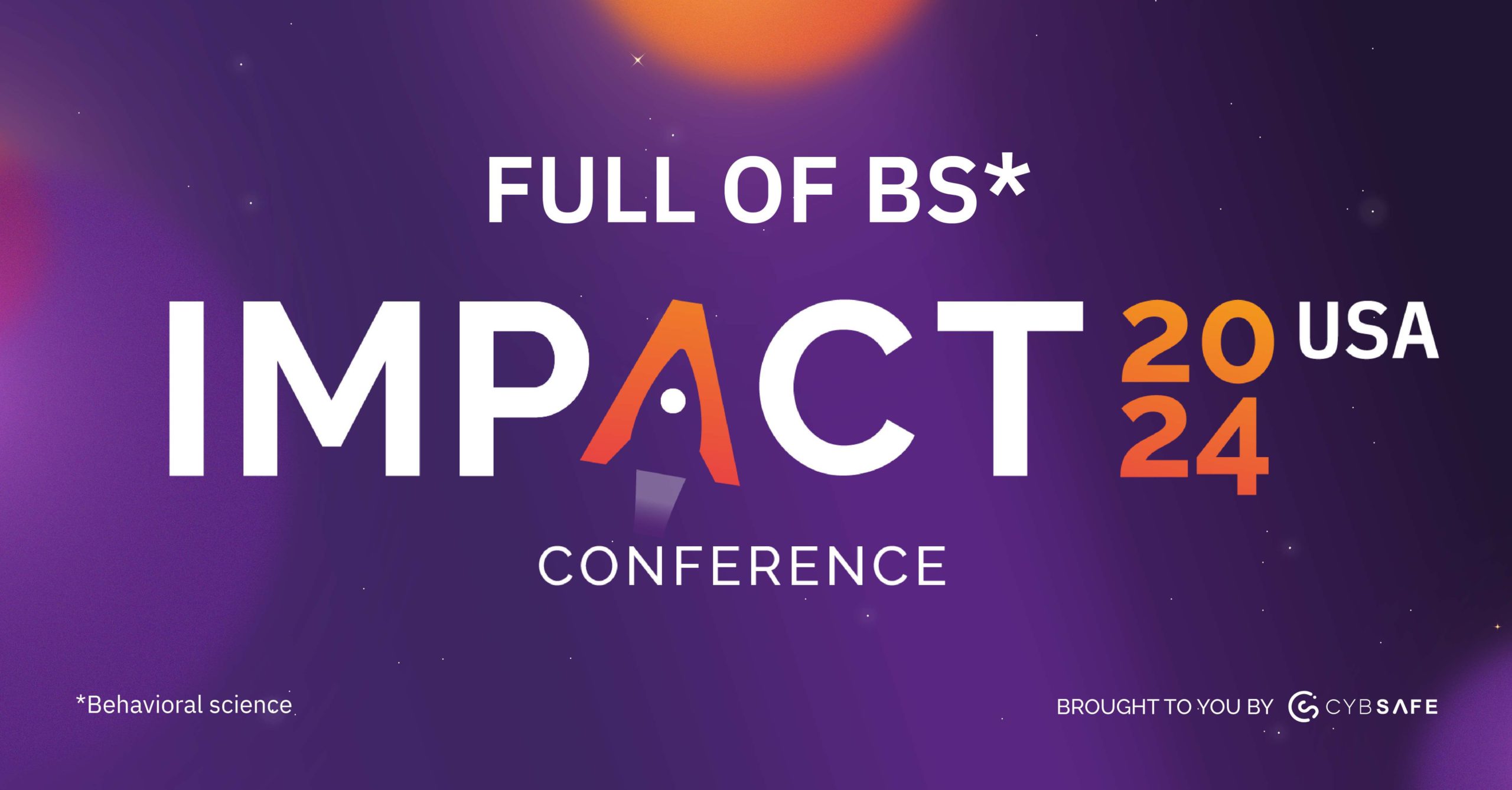 FULL OF BS*

IMPACT 20 24 USA

CONFERENCE

*Behavioral science

BROUGHT TO YOU BY CYBSAFE